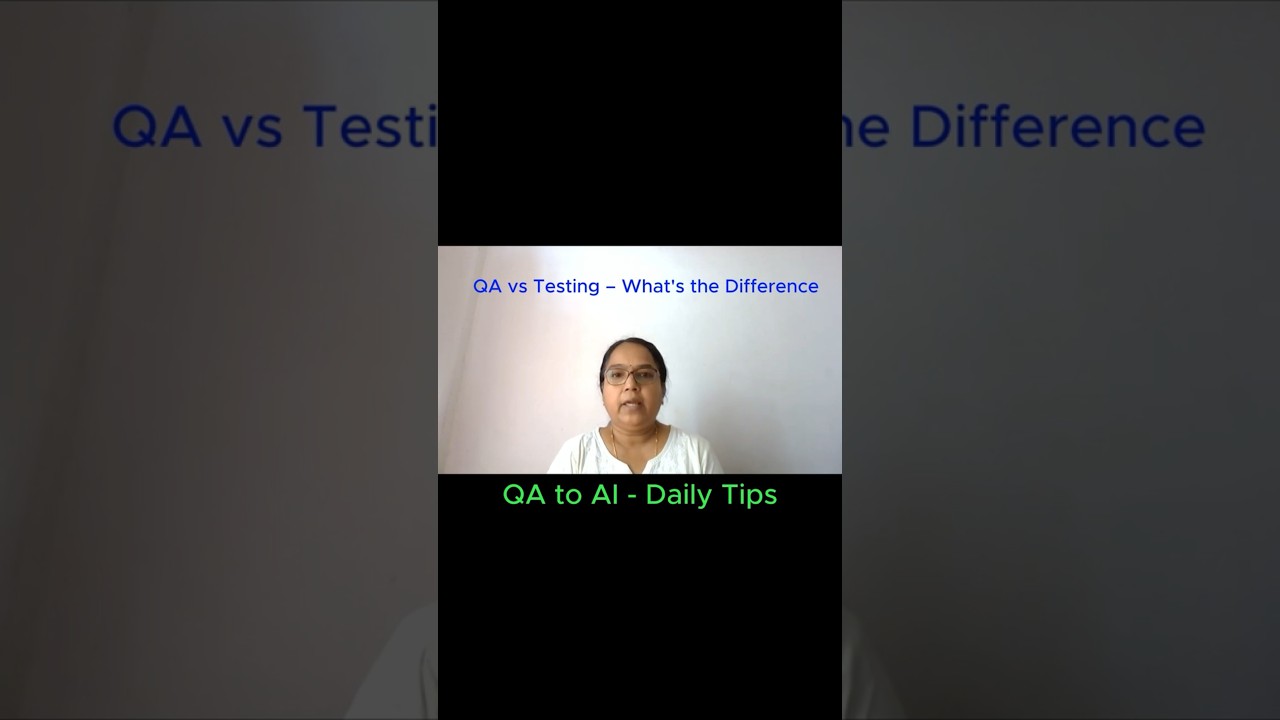 QA vs Testing – What's the Difference

QA to AI - Daily Tips